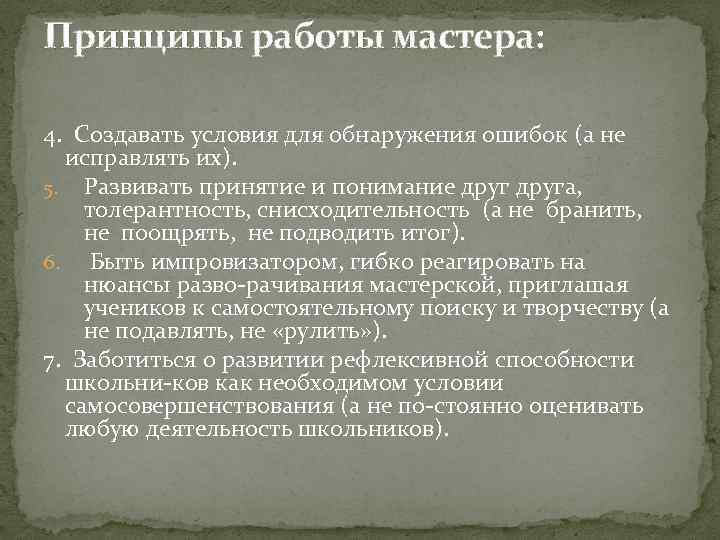 Принципы работы мастера:

4. Создавать условия для обнаружения ошибок (а не исправлять их).

5. Развивать принятие и понимание друг друга, толерантность, снисходительность (а не бранить, не поощрять, не подводить итог).

6. Быть импровизатором, гибко реагировать на нюансы разво-рачивания мастерской, приглашая учеников к самостоятельному поиску и творчеству (а не подавлять, не «рулить»).

7. Заботиться о развитии рефлексивной способности школьни-ков как необходимом условии самосовершенствования (а не по-стоянно оценивать любую деятельность школьников).